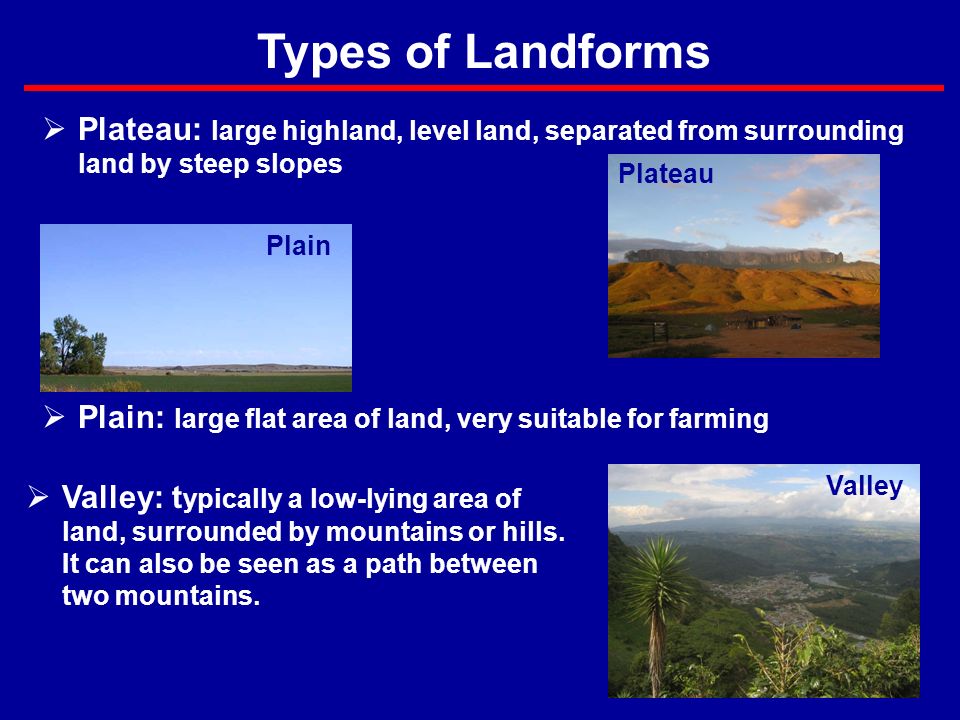 Types of Landforms

➢ Plateau: large highland, level land, separated from surrounding land by steep slopes

Plateau

Plain

➢ Plain: large flat area of land, very suitable for farming

➢ Valley: typically a low-lying area of land, surrounded by mountains or hills. It can also be seen as a path between two mountains.

Valley